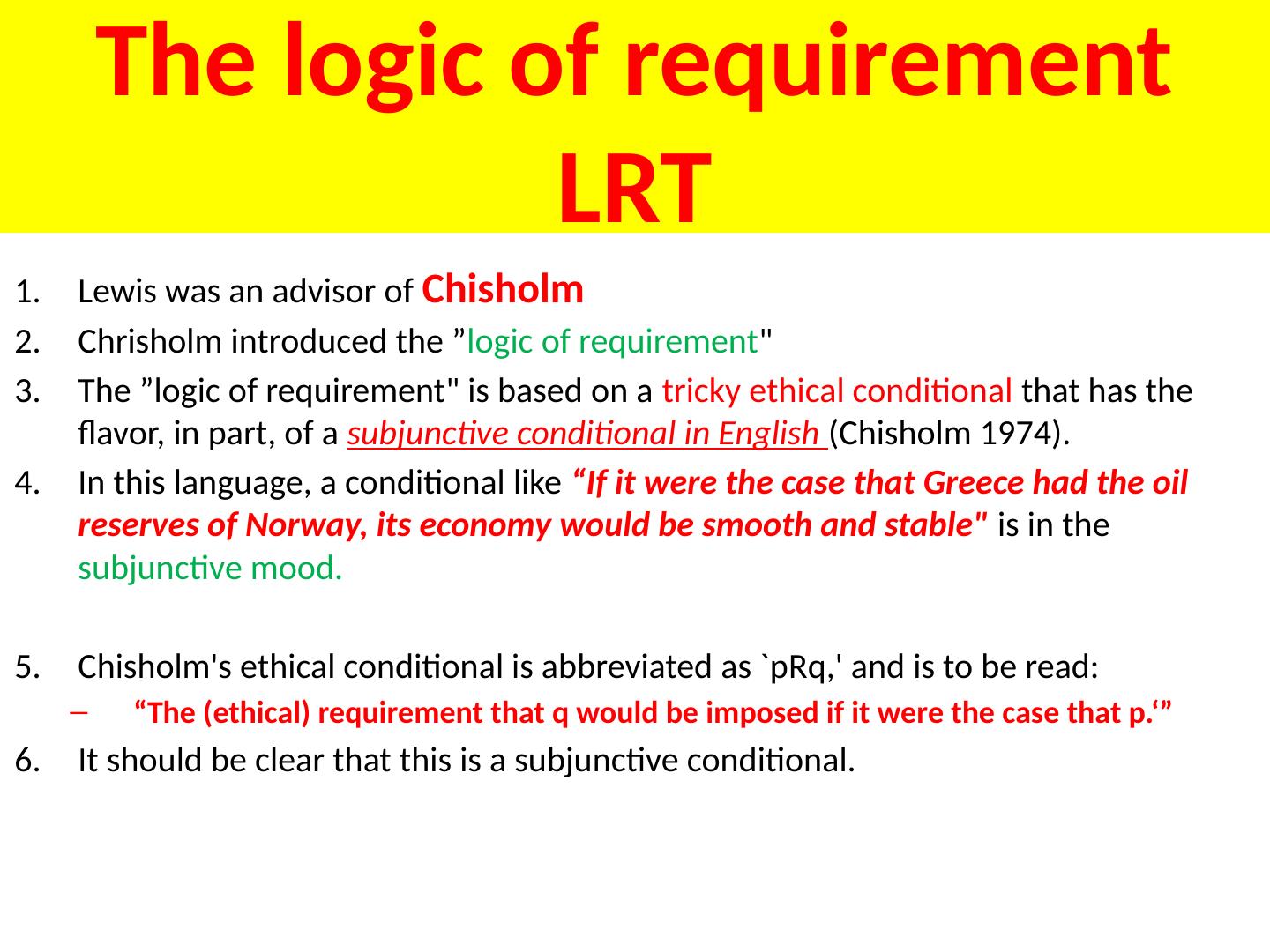 The logic of requirement LRT

1. Lewis was an advisor of Chisholm
2. Chrisholm introduced the ”logic of requirement"
3. The ”logic of requirement" is based on a tricky ethical conditional that has the flavor, in part, of a subjunctive conditional in English (Chisholm 1974).
4. In this language, a conditional like “If it were the case that Greece had the oil reserves of Norway, its economy would be smooth and stable" is in the subjunctive mood.

5. Chisholm's ethical conditional is abbreviated as `pRq,' and is to be read:
– “The (ethical) requirement that q would be imposed if it were the case that p.‘”
6. It should be clear that this is a subjunctive conditional.